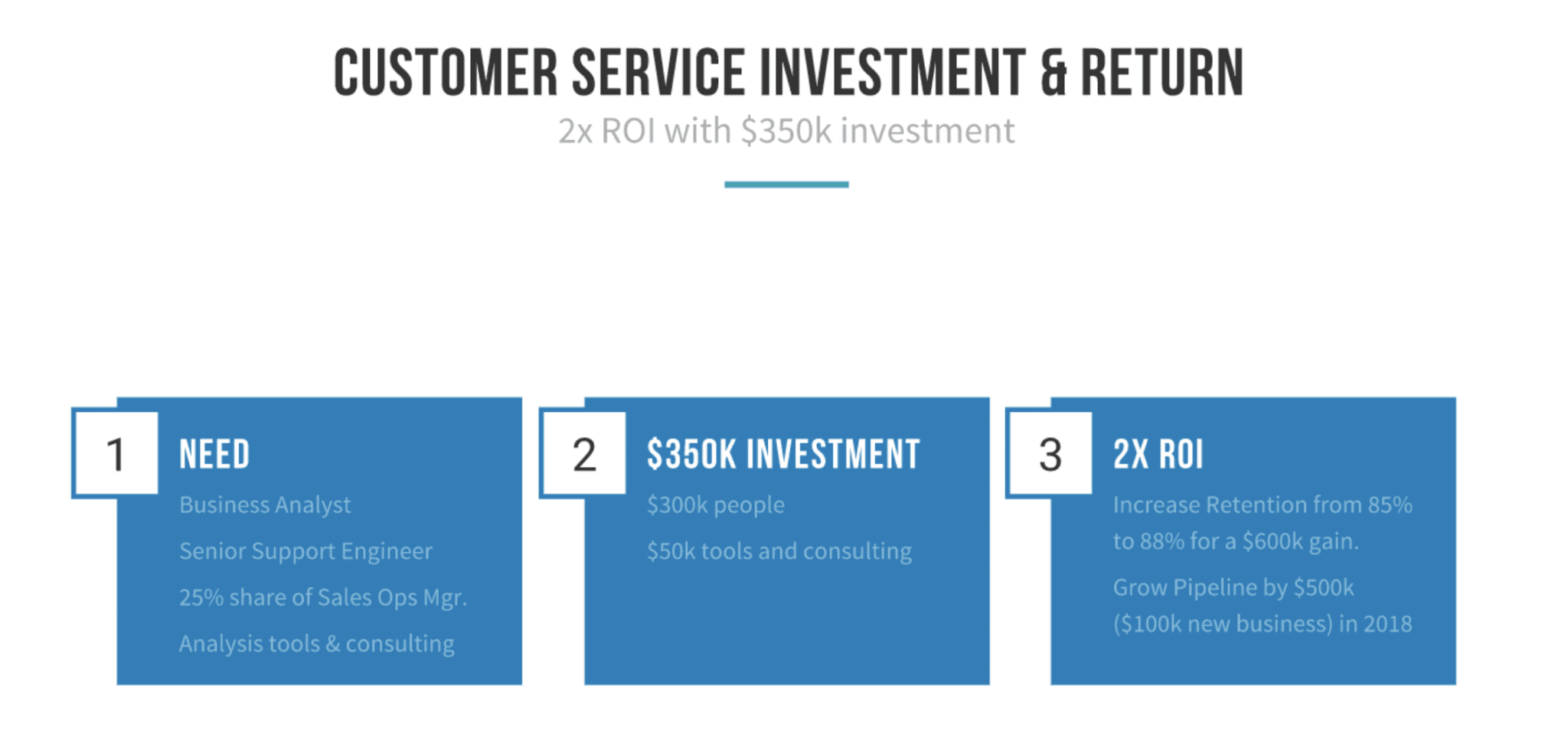 CUSTOMER SERVICE INVESTMENT & RETURN

2x ROI with \$350k investment

1

NEED

Business Analyst

Senior Support Engineer

25% share of Sales Ops Mgr.

Analysis tools & consulting

2

\$350K INVESTMENT

\$300k people

\$50k tools and consulting

3

2X ROI

Increase Retention from 85% to 88% for a \$600k gain.

Grow Pipeline by \$500k (\$100k new business) in 2018